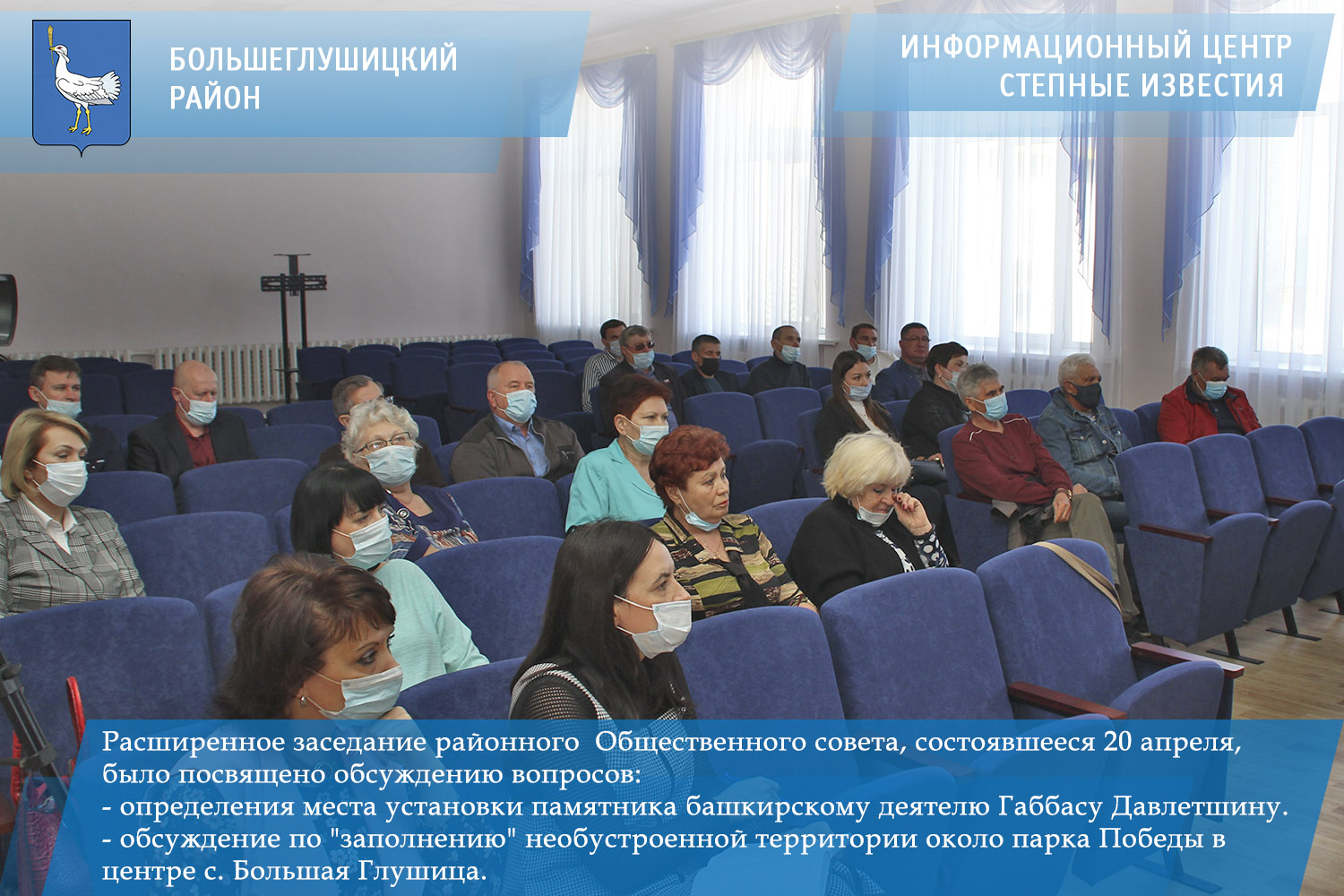 БОЛЬШЕГЛУШИЦКИЙ РАЙОН

ИНФОРМАЦИОННЫЙ ЦЕНТР СТЕПНЫЕ ИЗВЕСТИЯ

Расширенное заседание районного Общественного совета, состоявшееся 20 апреля, было посвящено обсуждению вопросов:
- определения места установки памятника башкирскому деятелю Габбасу Давлетшину.
- обсуждение по "заполнению" необустроенной территории около парка Победы в центре с. Большая Глушица.